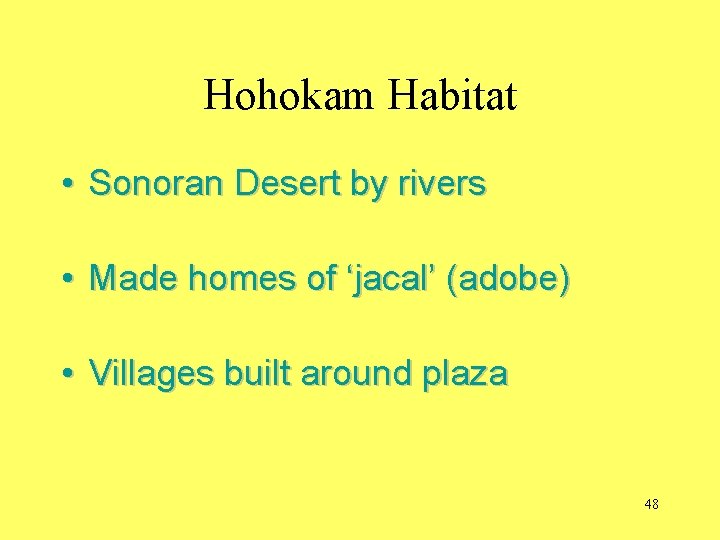 Hohokam Habitat

• Sonoran Desert by rivers

• Made homes of ‘jacal’ (adobe)

• Villages built around plaza

48